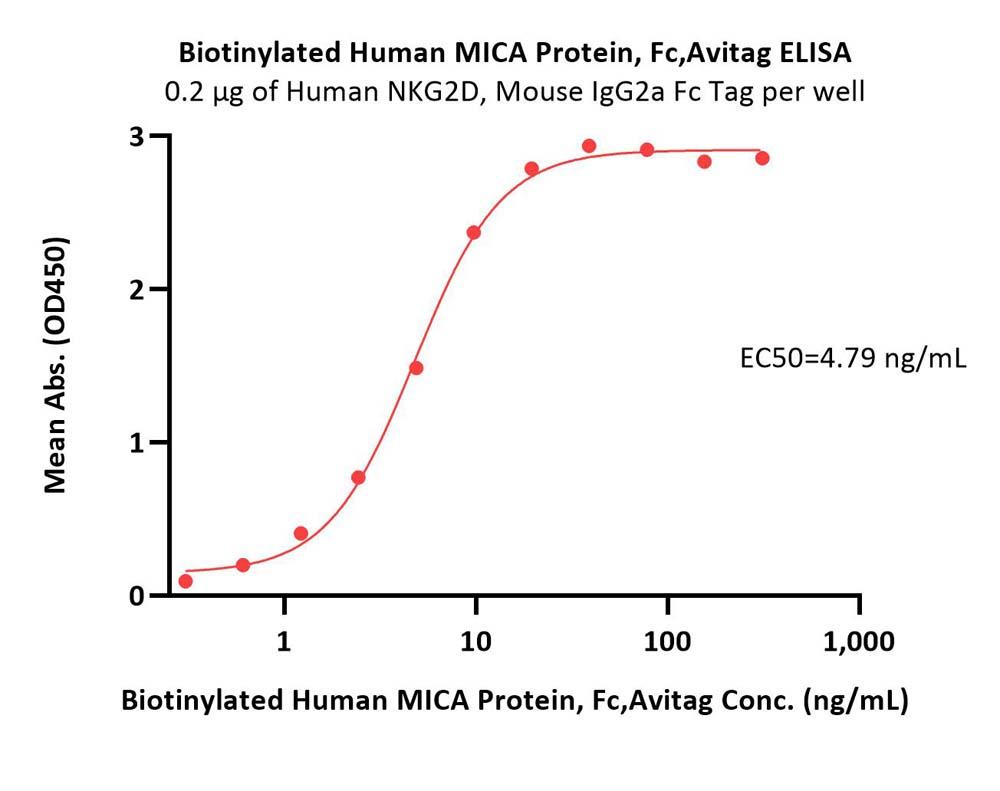 Biotinylated Human MICA Protein, Fc,Avitag ELISA
0.2 μg of Human NKG2D, Mouse IgG2a Fc Tag per well

Mean Abs. (OD450)

3
2
1
0

EC50=4.79 ng/mL

1
10
100
1,000

Biotinylated Human MICA Protein, Fc,Avitag Conc. (ng/mL)